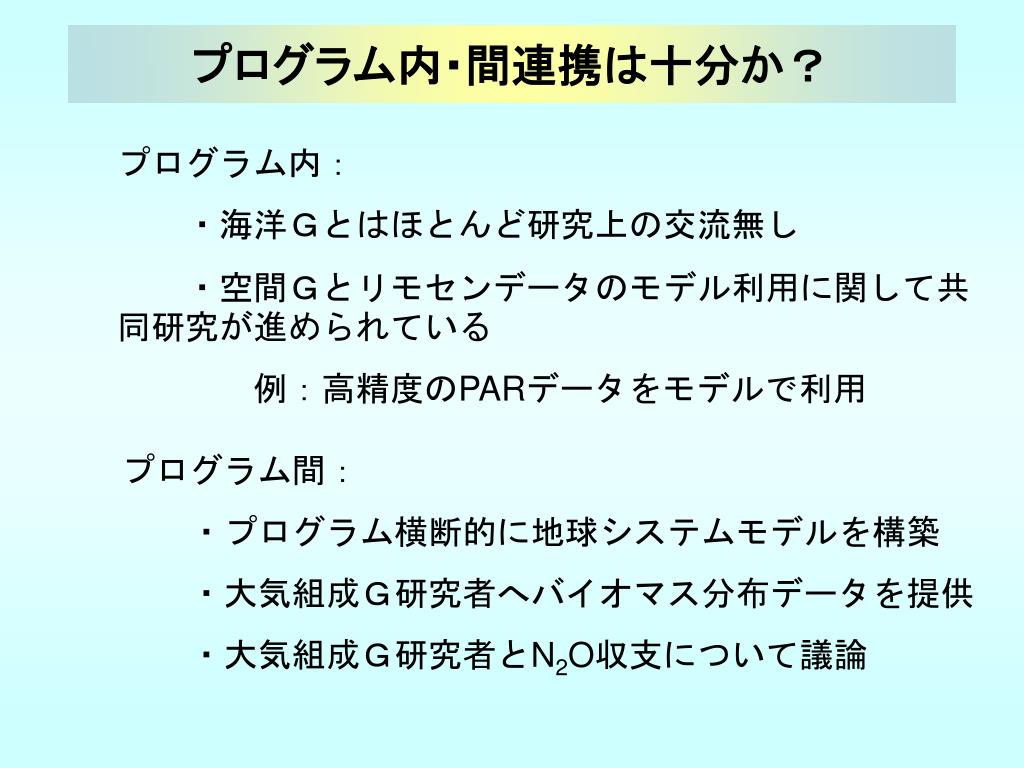 プログラム内･間連携は十分か？

プログラム内：

・海洋Ｇとはほとんど研究上の交流無し

・空間Ｇとリモセンデータのモデル利用に関して共同研究が進められている

例：高精度のPARデータをモデルで利用

プログラム間：

・プログラム横断的に地球システムモデルを構築

・大気組成Ｇ研究者へバイオマス分布データを提供

・大気組成Ｇ研究者と$N_2O$収支について議論